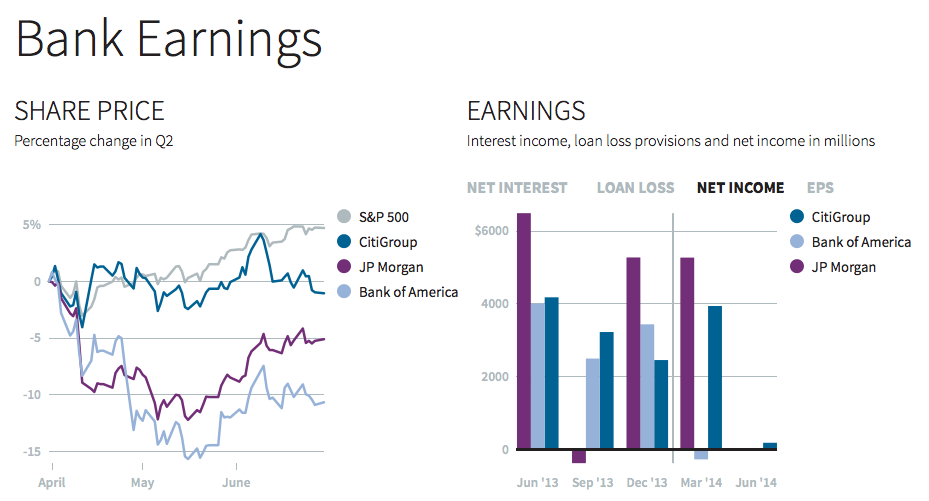 Bank Earnings

SHARE PRICE
Percentage change in Q2

5%
0
-5
-10
-15
April
May
June

S&P 500
CitiGroup
JP Morgan
Bank of America

EARNINGS
Interest income, loan loss provisions and net income in millions

NET INTEREST
LOAN LOSS
NET INCOME
EPS

$6000
4000
2000
0
Jun '13
Sep '13
Dec '13
Mar '14
Jun '14

CitiGroup
Bank of America
JP Morgan